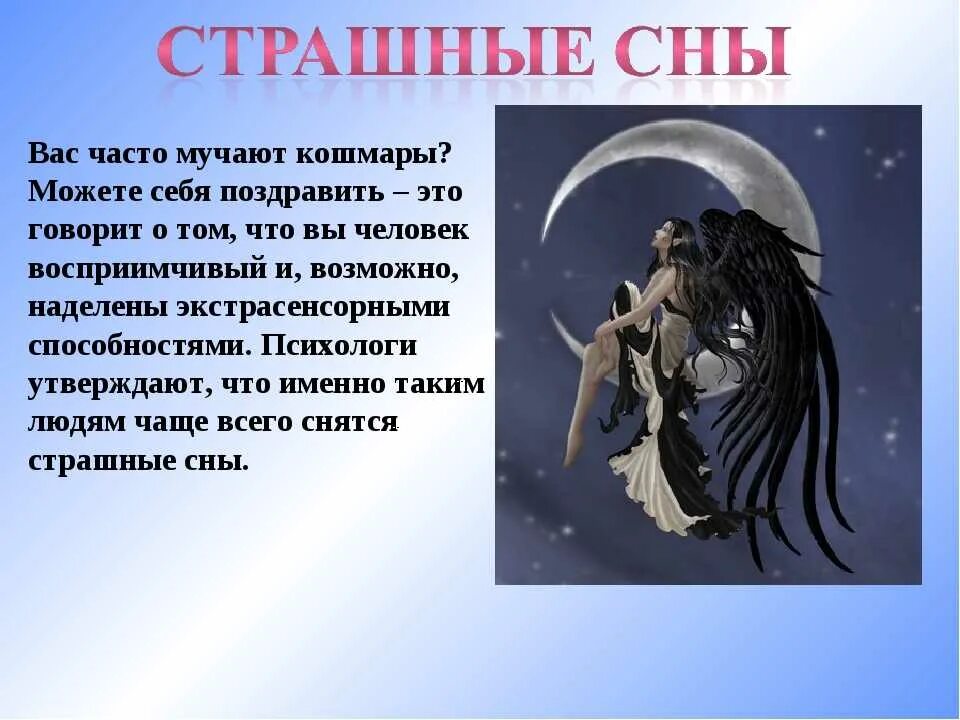 СТРАШНЫЕ СНЫ

Вас часто мучают кошмары? Можете себя поздравить – это говорит о том, что вы человек восприимчивый и, возможно, наделены экстрасенсорными способностями. Психологи утверждают, что именно таким людям чаще всего снятся страшные сны.